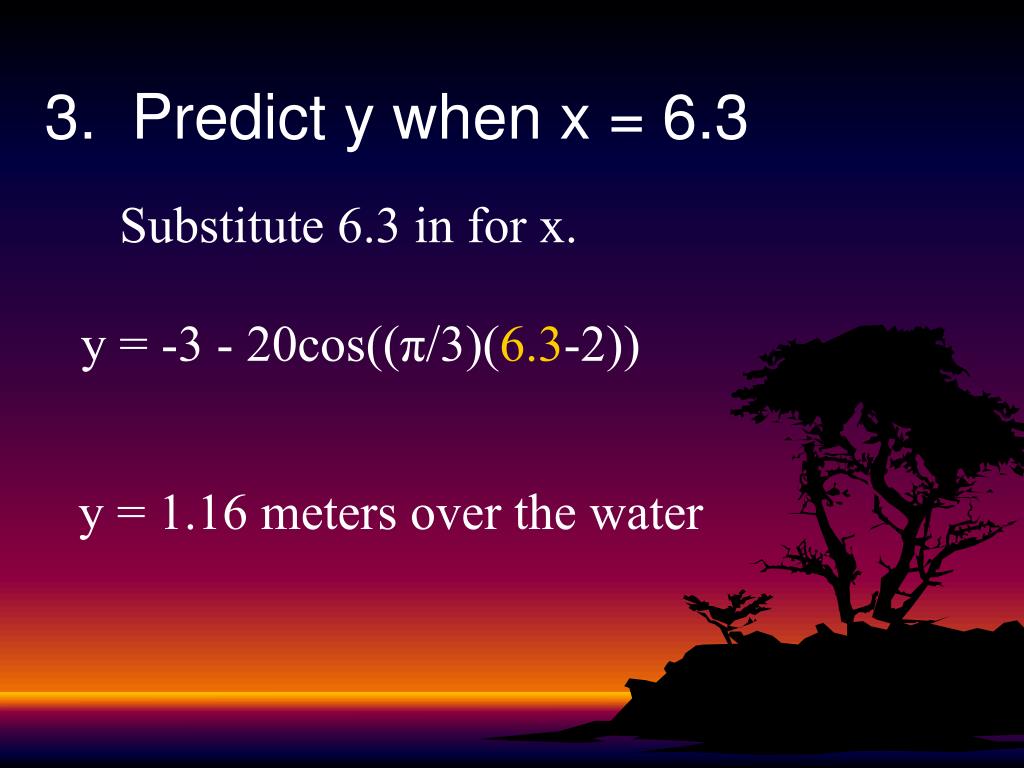 3. Predict y when x = 6.3

Substitute 6.3 in for x.

$y = -3 - 20\cos((\pi/3)(6.3-2))$

y = 1.16 meters over the water